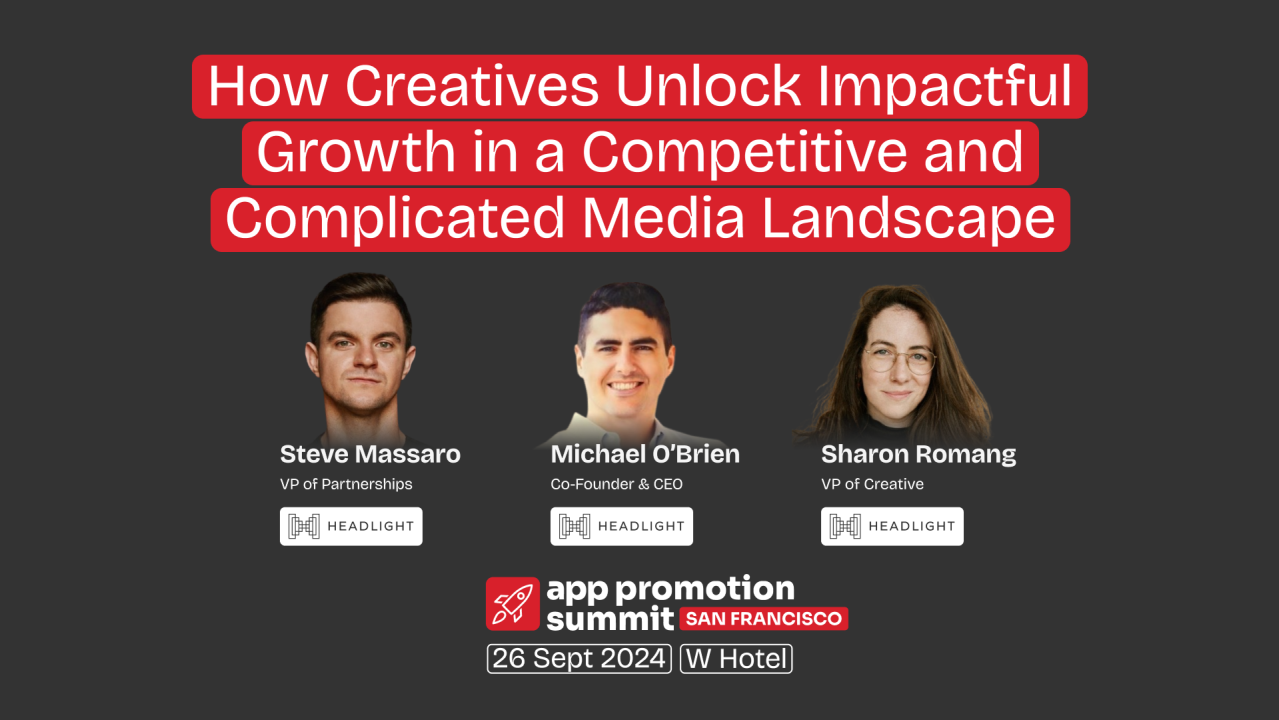 How Creatives Unlock Impactful Growth in a Competitive and Complicated Media Landscape

Steve Massaro
VP of Partnerships
HEADLIGHT

Michael O'Brien
Co-Founder & CEO
HEADLIGHT

Sharon Romang
VP of Creative
HEADLIGHT

app promotion summit SAN FRANCISCO
26 Sept 2024 W Hotel